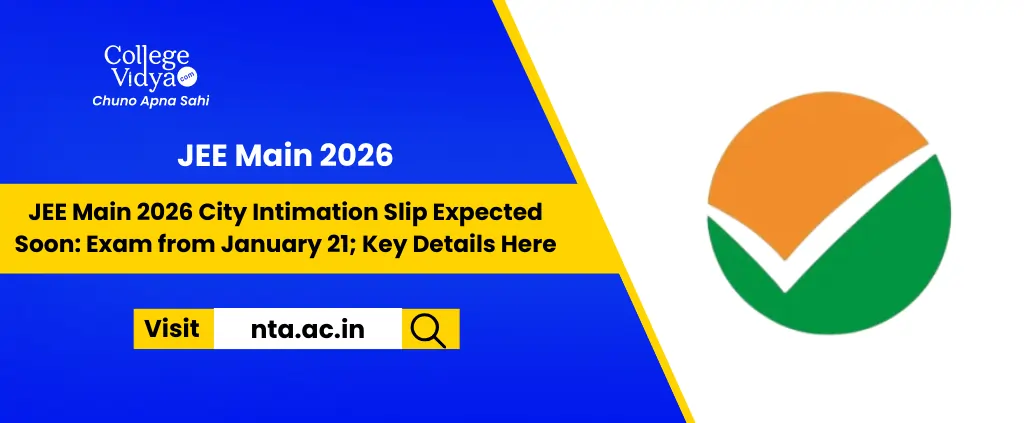 College Vidya .com
Chuno Apna Sahi

JEE Main 2026

JEE Main 2026 City Intimation Slip Expected Soon: Exam from January 21; Key Details Here

Visit nta.ac.in